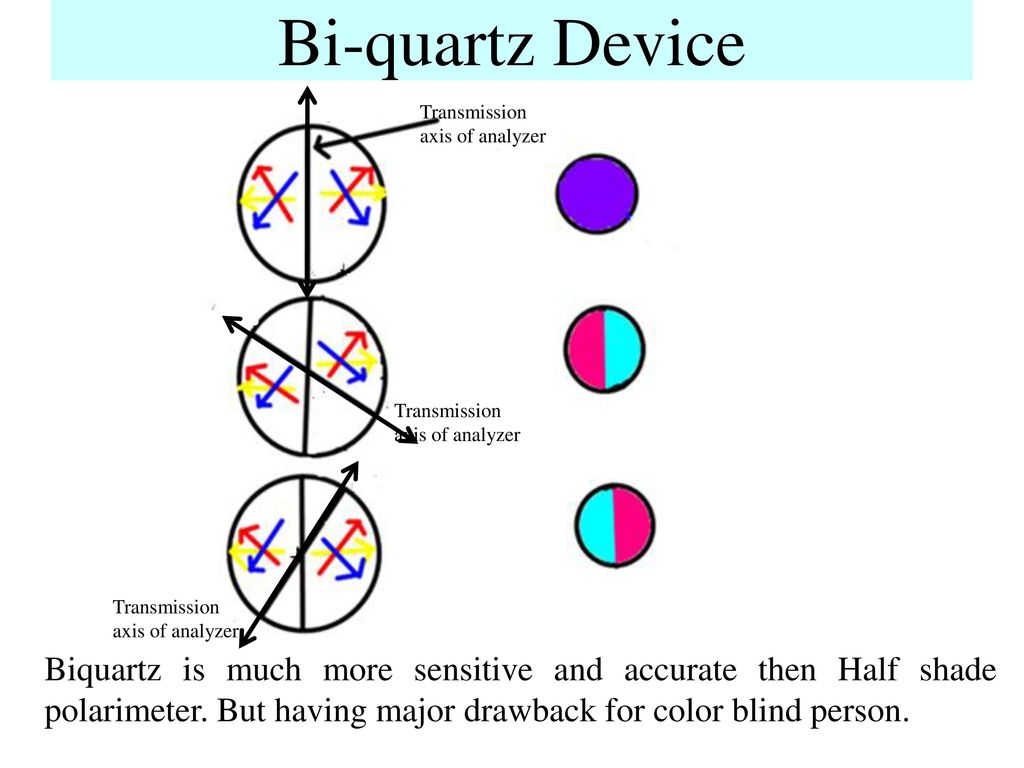 Bi-quartz Device

Transmission axis of analyzer

Transmission axis of analyzer

Transmission axis of analyzer

Biquartz is much more sensitive and accurate then Half shade polarimeter. But having major drawback for color blind person.